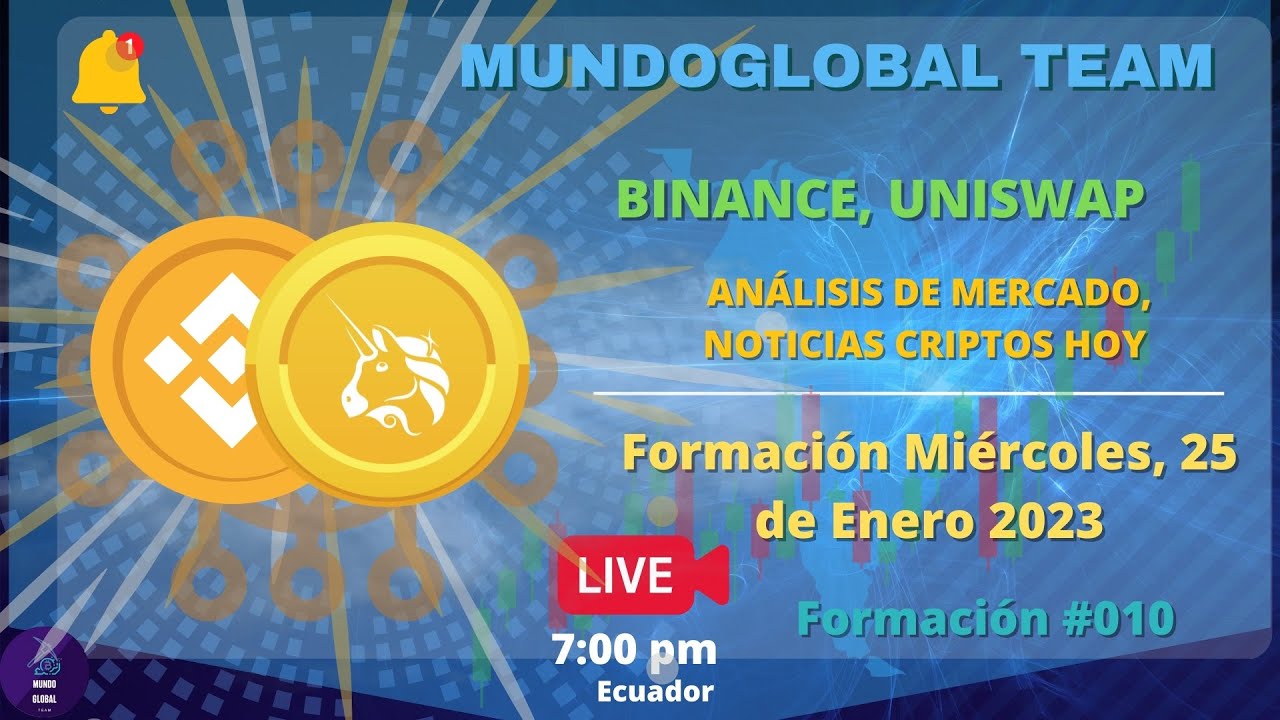 1

MUNDOGLOBAL TEAM

BINANCE, UNISWAP

ANÁLISIS DE MERCADO, NOTICIAS CRIPTOS HOY

Formación Miércoles, 25 de Enero 2023

LIVE

7:00 pm
Ecuador

Formación #010

MUNDO GLOBAL TEAM